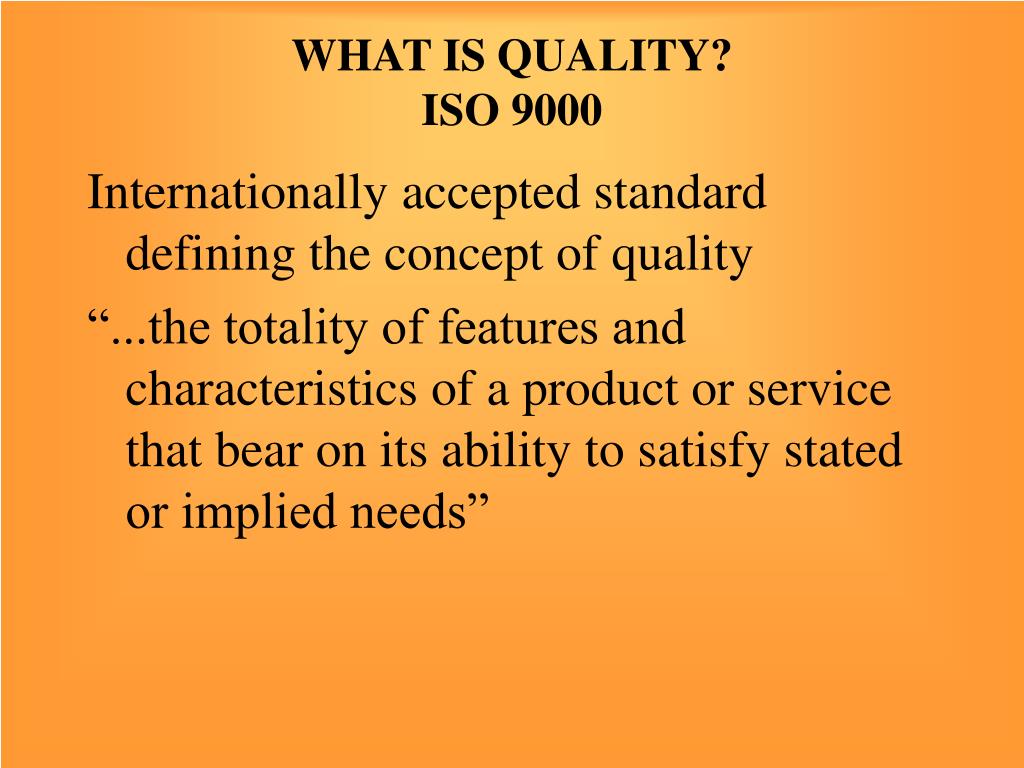 WHAT IS QUALITY?
ISO 9000

Internationally accepted standard defining the concept of quality

“...the totality of features and characteristics of a product or service that bear on its ability to satisfy stated or implied needs”